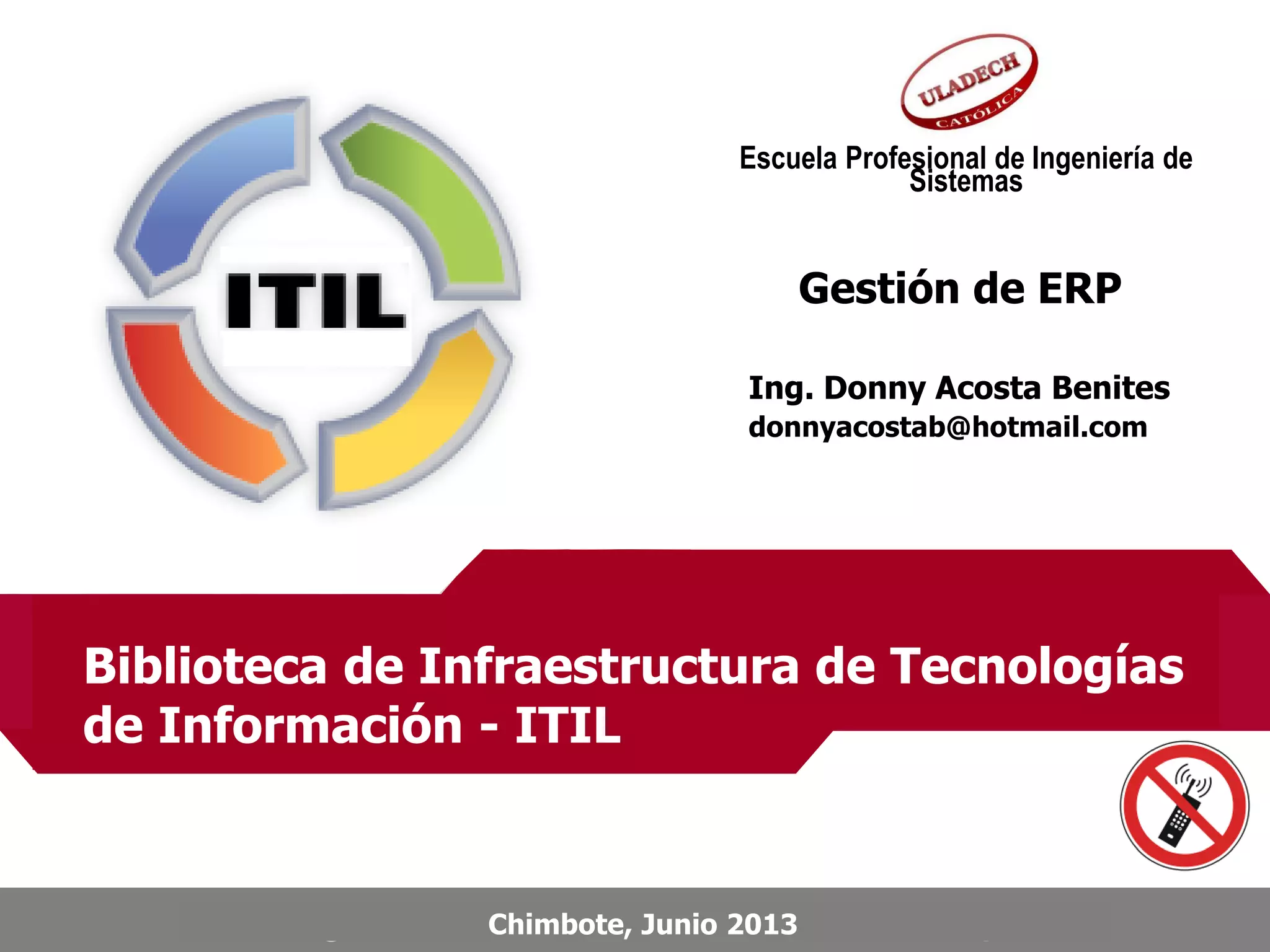 ITIL

ULADECH
CATÓLICA

Escuela Profesional de Ingeniería de Sistemas

Gestión de ERP

Ing. Donny Acosta Benites
donnyacostab@hotmail.com

Biblioteca de Infraestructura de Tecnologías de Información - ITIL

Chimbote, Junio 2013